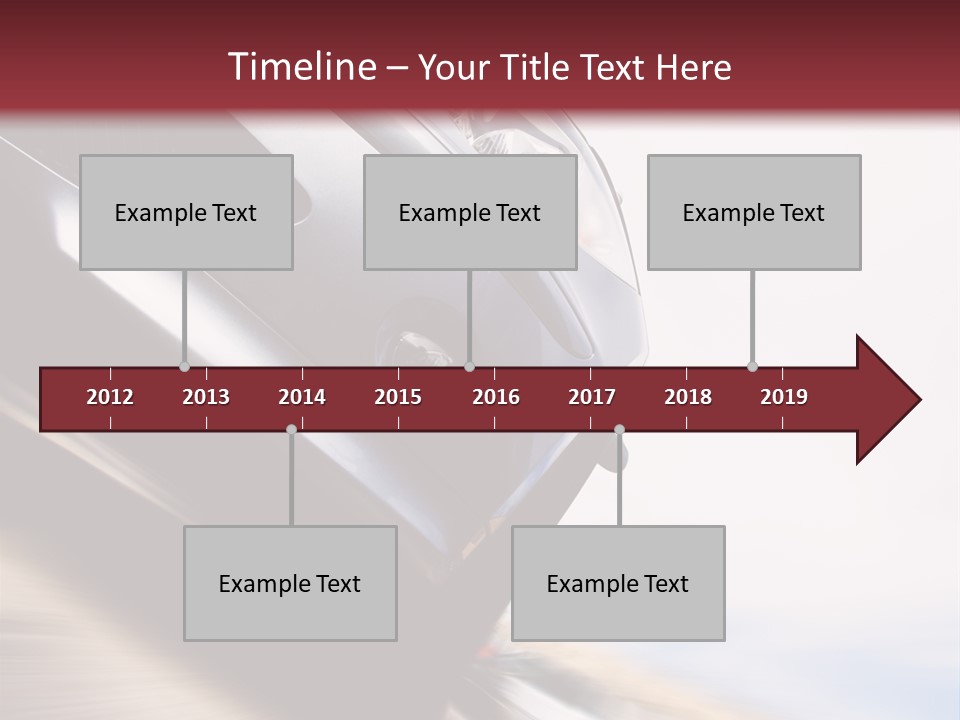 Timeline – Your Title Text Here

Example Text

Example Text

Example Text

2012 2013 2014 2015 2016 2017 2018 2019

Example Text

Example Text